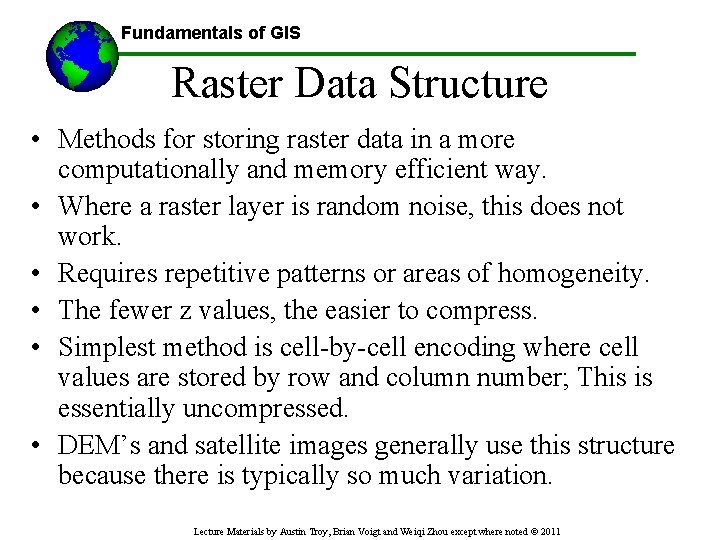 Fundamentals of GIS

Raster Data Structure

• Methods for storing raster data in a more computationally and memory efficient way.
• Where a raster layer is random noise, this does not work.
• Requires repetitive patterns or areas of homogeneity.
• The fewer z values, the easier to compress.
• Simplest method is cell-by-cell encoding where cell values are stored by row and column number; This is essentially uncompressed.
• DEM's and satellite images generally use this structure because there is typically so much variation.

Lecture Materials by Austin Troy, Brian Voigt and Weiqi Zhou except where noted © 2011